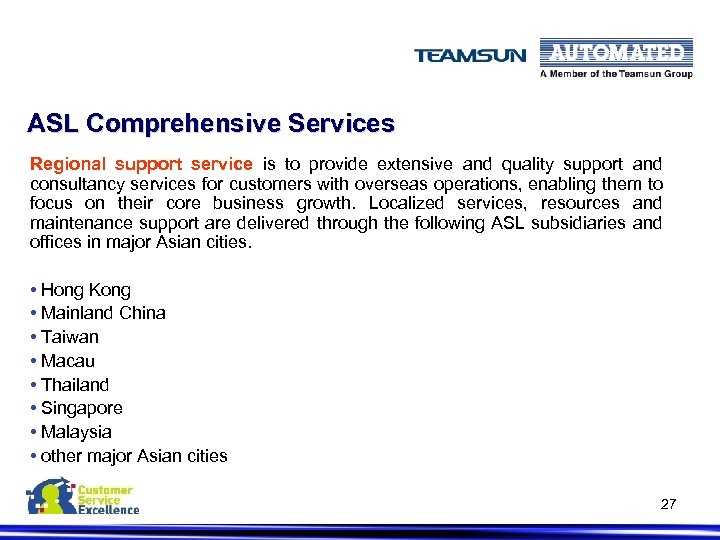 TEAMSUN AUTOMATED
A Member of the Teamsun Group

ASL Comprehensive Services

Regional support service is to provide extensive and quality support and consultancy services for customers with overseas operations, enabling them to focus on their core business growth. Localized services, resources and maintenance support are delivered through the following ASL subsidiaries and offices in major Asian cities.

• Hong Kong
• Mainland China
• Taiwan
• Macau
• Thailand
• Singapore
• Malaysia
• other major Asian cities

Customer Service Excellence

27